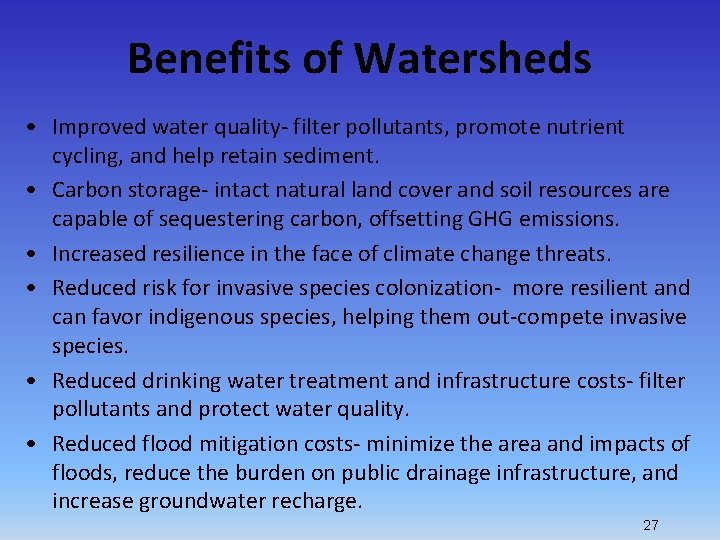 Benefits of Watersheds

• Improved water quality- filter pollutants, promote nutrient cycling, and help retain sediment.
• Carbon storage- intact natural land cover and soil resources are capable of sequestering carbon, offsetting GHG emissions.
• Increased resilience in the face of climate change threats.
• Reduced risk for invasive species colonization- more resilient and can favor indigenous species, helping them out-compete invasive species.
• Reduced drinking water treatment and infrastructure costs- filter pollutants and protect water quality.
• Reduced flood mitigation costs- minimize the area and impacts of floods, reduce the burden on public drainage infrastructure, and increase groundwater recharge.

27